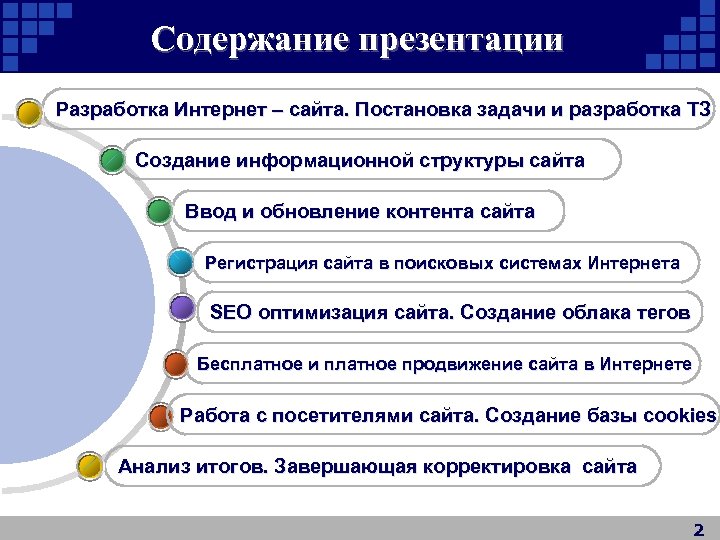 Содержание презентации

Разработка Интернет – сайта. Постановка задачи и разработка ТЗ

Создание информационной структуры сайта

Ввод и обновление контента сайта

Регистрация сайта в поисковых системах Интернета

SEO оптимизация сайта. Создание облака тегов

Бесплатное и платное продвижение сайта в Интернете

Работа с посетителями сайта. Создание базы cookies

Анализ итогов. Завершающая корректировка сайта

2